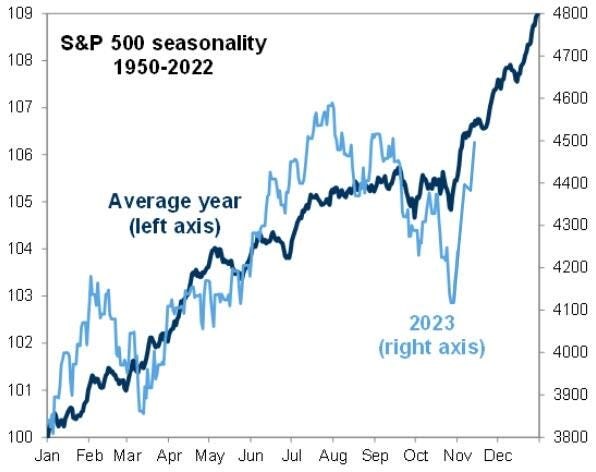 S&P 500 seasonality
1950-2022

Average year
(left axis)

2023
(right axis)

109
108
107
106
105
104
103
102
101
100

4800
4700
4600
4500
4400
4300
4200
4100
4000
3900
3800

Jan Feb Mar Apr May Jun Jul Aug Sep Oct Nov Dec